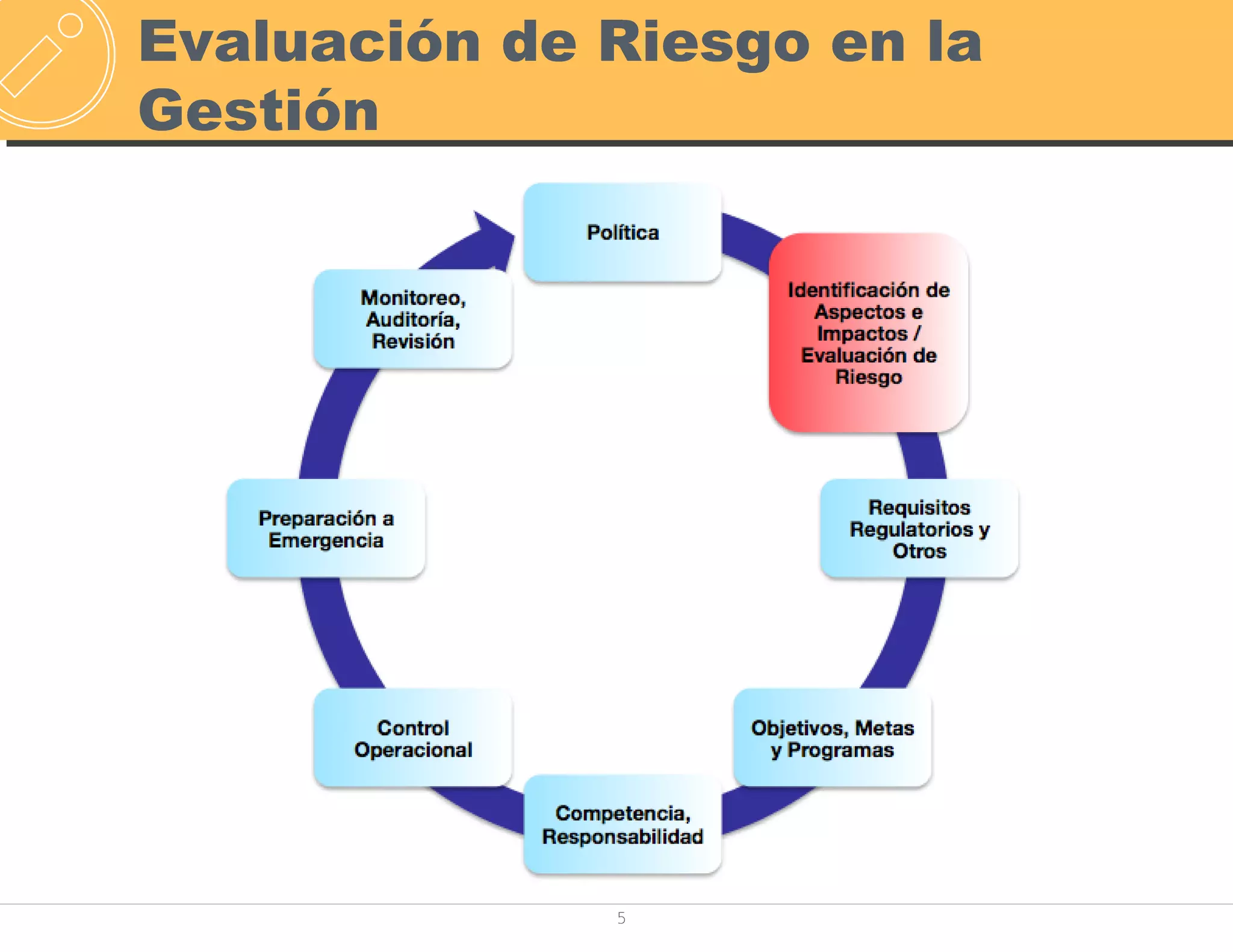 Evaluación de Riesgo en la Gestión

Política

Identificación de Aspectos e Impactos / Evaluación de Riesgo

Requisitos Regulatorios y Otros

Objetivos, Metas y Programas

Competencia, Responsabilidad

Control Operacional

Preparación a Emergencia

Monitoreo, Auditoría, Revisión

5